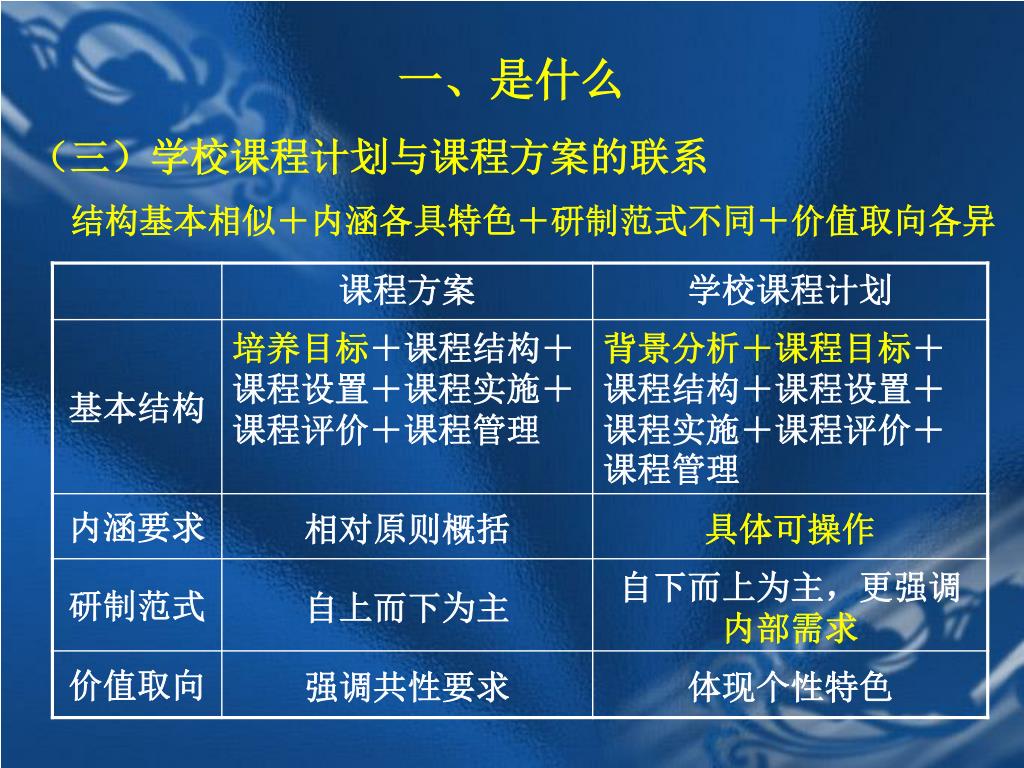 一、是什么

（三）学校课程计划与课程方案的联系

结构基本相似＋内涵各具特色＋研制范式不同＋价值取向各异

| | 课程方案 | 学校课程计划 |
|---|---|---|
| 基本结构 | 培养目标＋课程结构＋课程设置＋课程实施＋课程评价＋课程管理 | 背景分析＋课程目标＋课程结构＋课程设置＋课程实施＋课程评价＋课程管理 |
| 内涵要求 | 相对原则概括 | 具体可操作 |
| 研制范式 | 自上而下为主 | 自下而上为主，更强调内部需求 |
| 价值取向 | 强调共性要求 | 体现个性特色 |